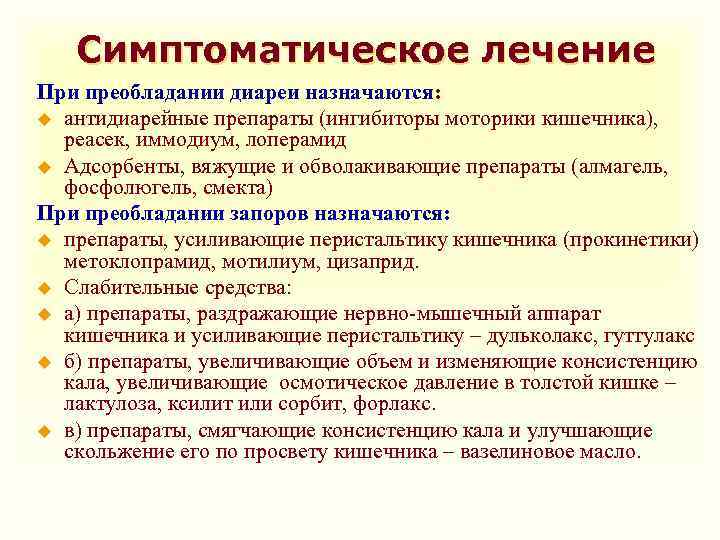 Симптоматическое лечение

При преобладании диареи назначаются:

антидиарейные препараты (ингибиторы моторики кишечника), реасек, иммодиум, лоперамид

Адсорбенты, вяжущие и обволакивающие препараты (алмагель, фосфолюгель, смекта)

При преобладании запоров назначаются:

препараты, усиливающие перистальтику кишечника (прокинетики) метоклопрамид, мотилиум, цизаприд.

Слабительные средства:

а) препараты, раздражающие нервно-мышечный аппарат кишечника и усиливающие перистальтику – дульколакс, гуттулакс

б) препараты, увеличивающие объем и изменяющие консистенцию кала, увеличивающие осмотическое давление в толстой кишке – лактулоза, ксилит или сорбит, форлакс.

в) препараты, смягчающие консистенцию кала и улучшающие скольжение его по просвету кишечника – вазелиновое масло.